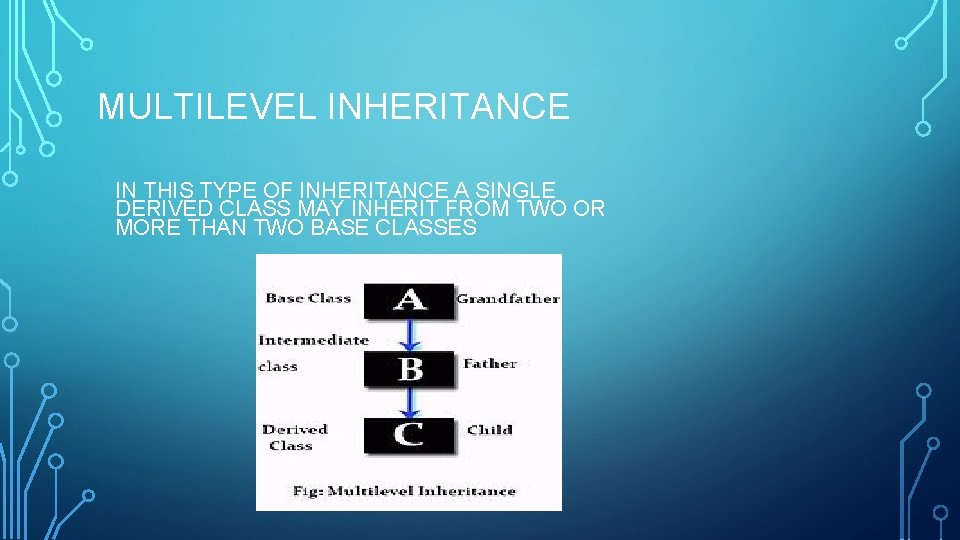 MULTILEVEL INHERITANCE

IN THIS TYPE OF INHERITANCE A SINGLE DERIVED CLASS MAY INHERIT FROM TWO OR MORE THAN TWO BASE CLASSES

Base Class
A
Grandfather
Intermediate class
B
Father
Derived Class
C
Child

Fig: Multilevel Inheritance